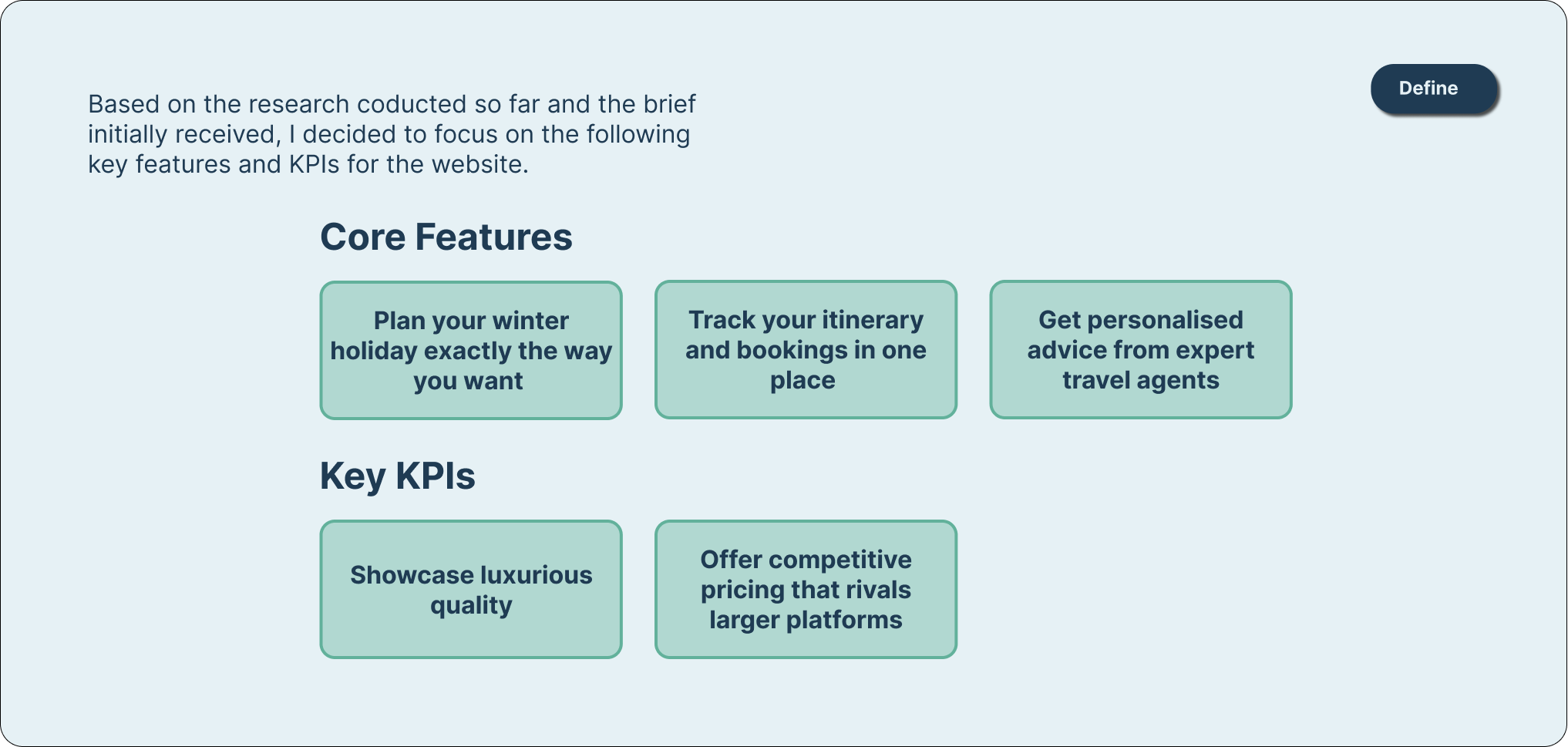 Define

Based on the research coducted so far and the brief initially received, I decided to focus on the following key features and KPIs for the website.

Core Features

Plan your winter holiday exactly the way you want

Track your itinerary and bookings in one place

Get personalised advice from expert travel agents

Key KPIs

Showcase luxurious quality

Offer competitive pricing that rivals larger platforms